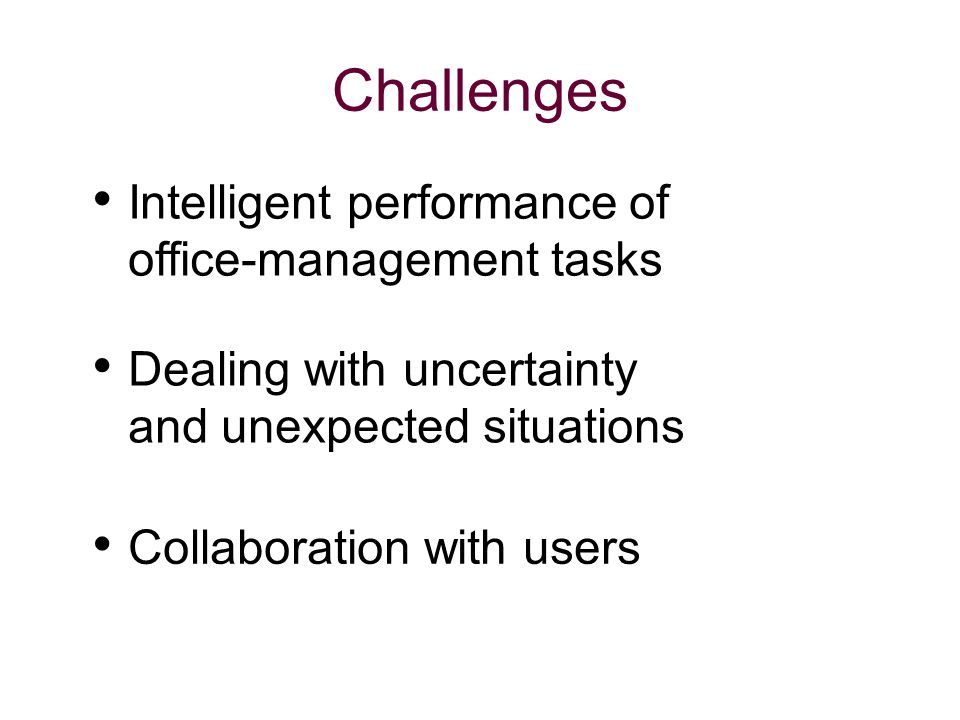 Challenges

• Intelligent performance of office-management tasks

• Dealing with uncertainty and unexpected situations

• Collaboration with users